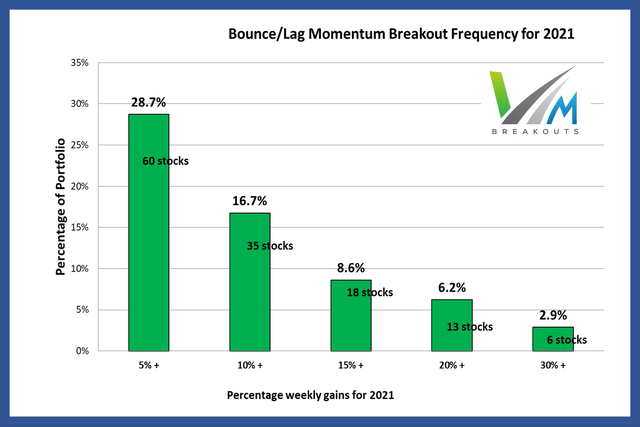 Bounce/Lag Momentum Breakout Frequency for 2021

VM
BREAKOUTS

Percentage of Portfolio

35%
30%
25%
20%
15%
10%
5%
0%

28.7%
60 stocks

16.7%
35 stocks

8.6%
18 stocks

6.2%
13 stocks

2.9%
6 stocks

5% +
10% +
15% +
20% +
30% +

Percentage weekly gains for 2021